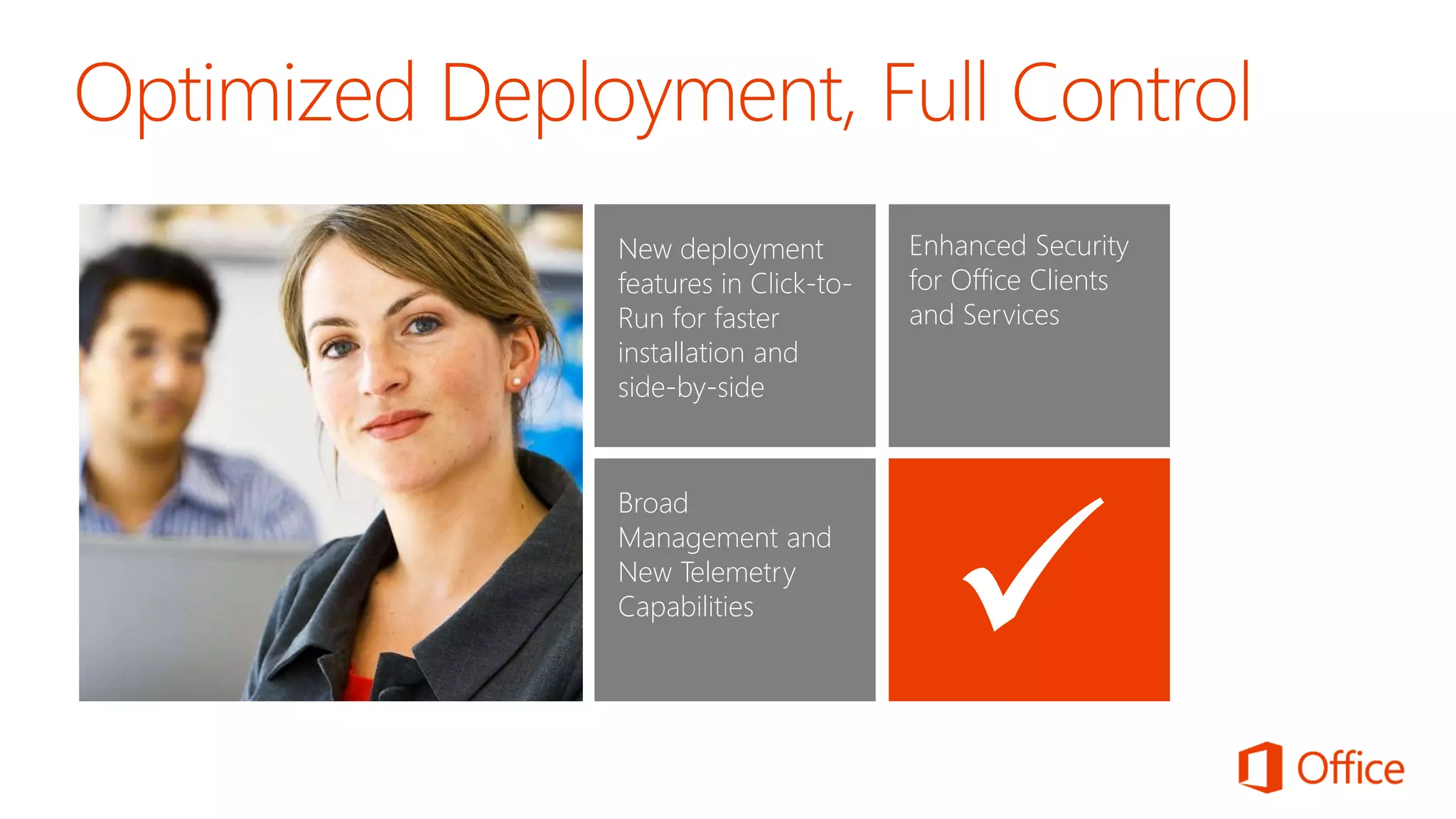 Optimized Deployment, Full Control

New deployment features in Click-to-Run for faster installation and side-by-side

Enhanced Security for Office Clients and Services

Broad Management and New Telemetry Capabilities

Office